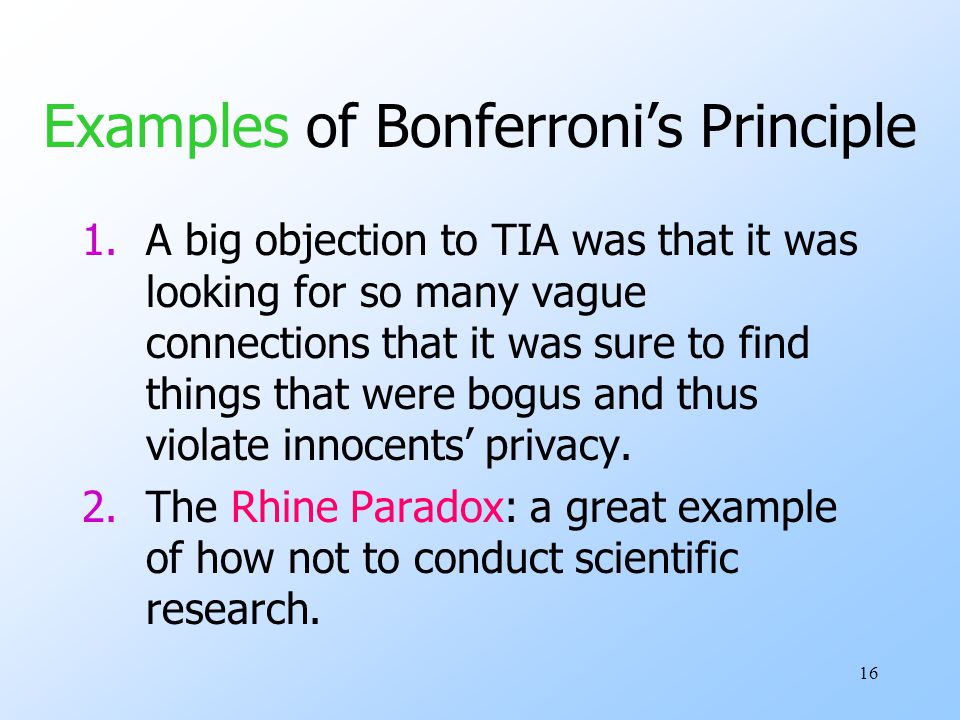 Examples of Bonferroni’s Principle

1. A big objection to TIA was that it was looking for so many vague connections that it was sure to find things that were bogus and thus violate innocents’ privacy.

2. The Rhine Paradox: a great example of how not to conduct scientific research.

16